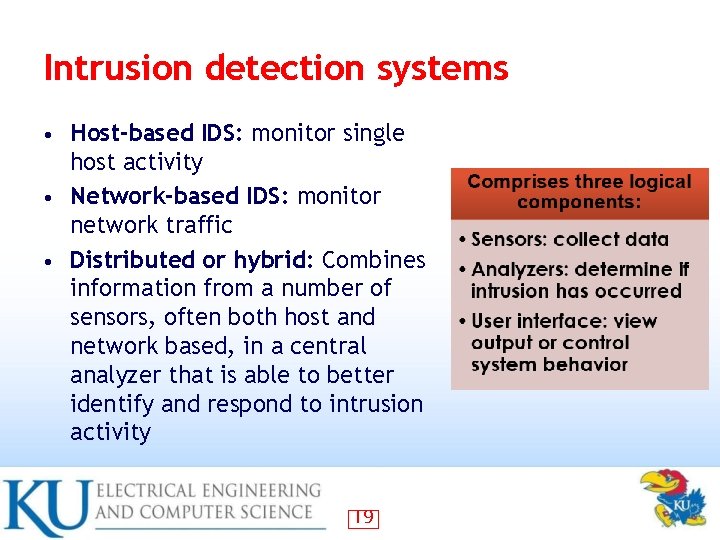 Intrusion detection systems

• Host-based IDS: monitor single host activity
• Network-based IDS: monitor network traffic
• Distributed or hybrid: Combines information from a number of sensors, often both host and network based, in a central analyzer that is able to better identify and respond to intrusion activity

Comprises three logical components:

• Sensors: collect data
• Analyzers: determine if intrusion has occurred
• User interface: view output or control system behavior

KU ELECTRICAL ENGINEERING AND COMPUTER SCIENCE

19

KU